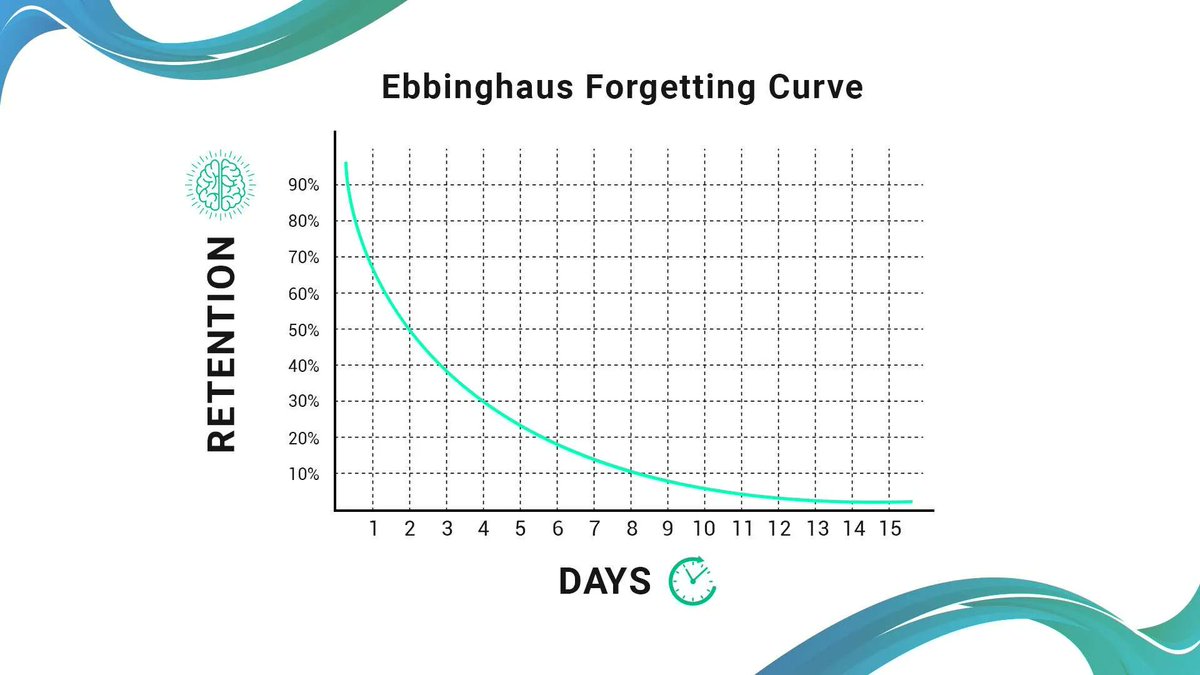 Ebbinghaus Forgetting Curve

RETENTION

90%
80%
70%
60%
50%
40%
30%
20%
10%

1 2 3 4 5 6 7 8 9 10 11 12 13 14 15

DAYS